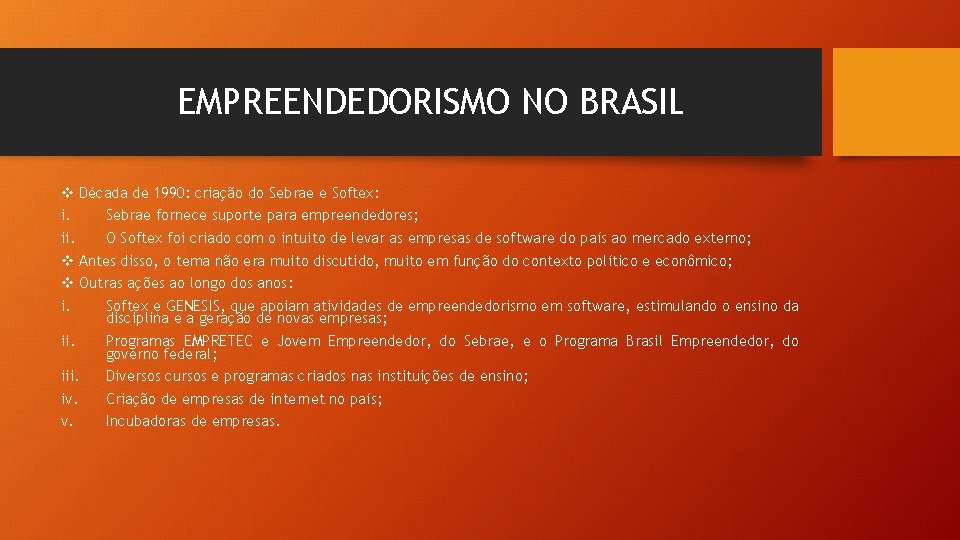 EMPREENDEDORISMO NO BRASIL

❖ Década de 1990: criação do Sebrae e Softex:
i. Sebrae fornece suporte para empreendedores;
ii. O Softex foi criado com o intuito de levar as empresas de software do país ao mercado externo;
❖ Antes disso, o tema não era muito discutido, muito em função do contexto político e econômico;
❖ Outras ações ao longo dos anos:
i. Softex e GENESIS, que apoiam atividades de empreendedorismo em software, estimulando o ensino da disciplina e a geração de novas empresas;
ii. Programas EMPRETEC e Jovem Empreendedor, do Sebrae, e o Programa Brasil Empreendedor, do governo federal;
iii. Diversos cursos e programas criados nas instituições de ensino;
iv. Criação de empresas de internet no país;
v. Incubadoras de empresas.